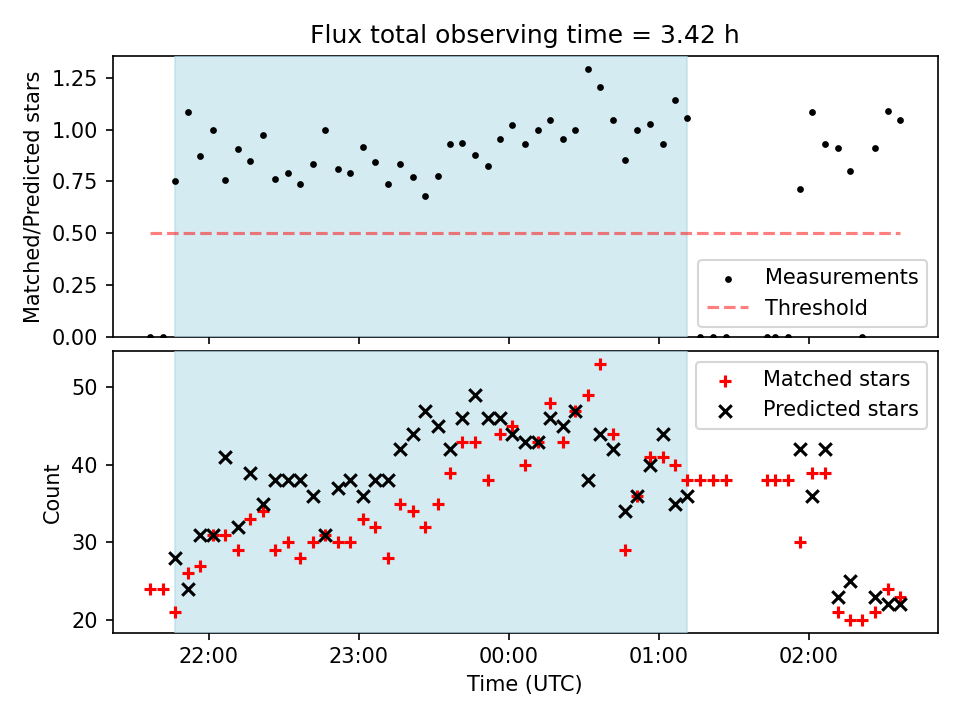 Flux total observing time = 3.42 h

Matched/Predicted stars

1.25
1.00
0.75
0.50
0.25
0.00

Measurements
Threshold

Count

50
40
30
20

Matched stars
Predicted stars

22:00
23:00
00:00
01:00
02:00

Time (UTC)